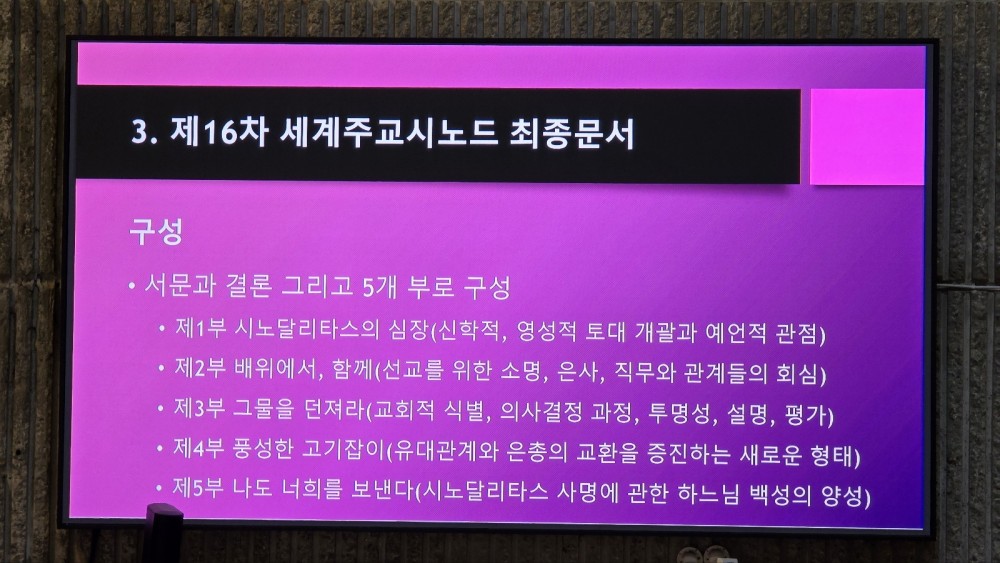 3. 제16차 세계주교시노드 최종문서

구성

• 서문과 결론 그리고 5개 부로 구성

• 제1부 시노달리타스의 심장(신학적, 영성적 토대 개괄과 예언적 관점)

• 제2부 배위에서, 함께(선교를 위한 소명, 은사, 직무와 관계들의 회심)

• 제3부 그물을 던져라(교회적 식별, 의사결정 과정, 투명성, 설명, 평가)

• 제4부 풍성한 고기잡이(유대관계와 은총의 교환을 증진하는 새로운 형태)

• 제5부 나도 너희를 보낸다(시노달리타스 사명에 관한 하느님 백성의 양성)